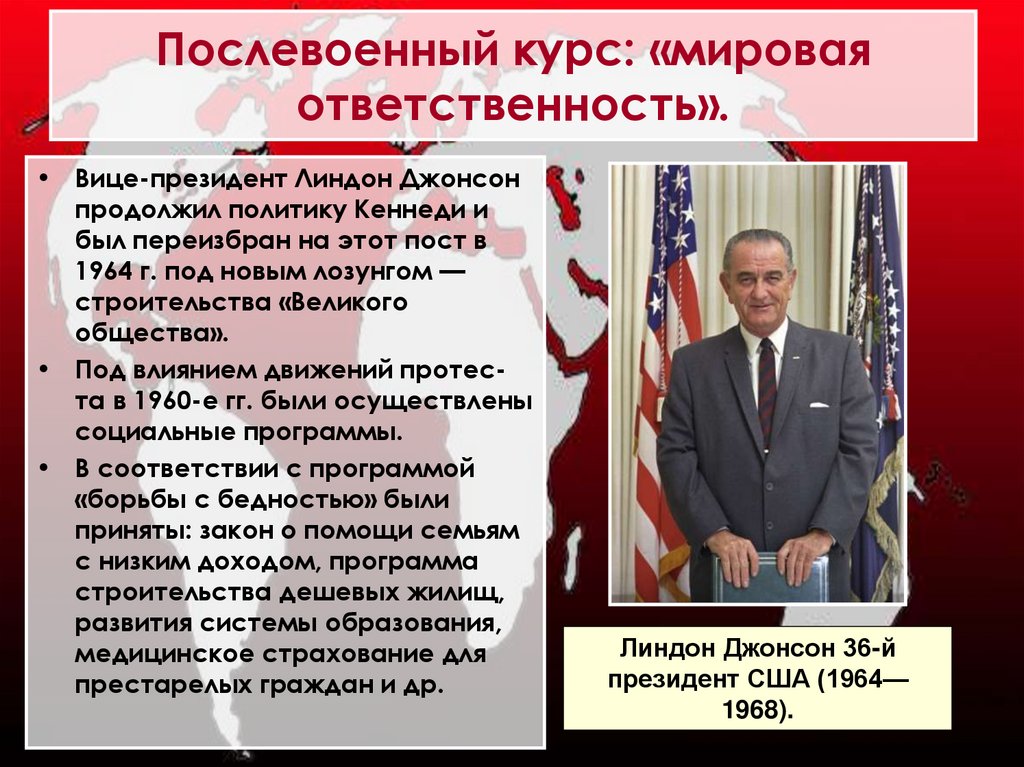 Послевоенный курс: «мировая ответственность».

• Вице-президент Линдон Джонсон продолжил политику Кеннеди и был переизбран на этот пост в 1964 г. под новым лозунгом — строительства «Великого общества».
• Под влиянием движений протеста в 1960-е гг. были осуществлены социальные программы.
• В соответствии с программой «борьбы с бедностью» были приняты: закон о помощи семьям с низким доходом, программа строительства дешевых жилищ, развития системы образования, медицинское страхование для престарелых граждан и др.

Линдон Джонсон 36-й президент США (1964—1968).